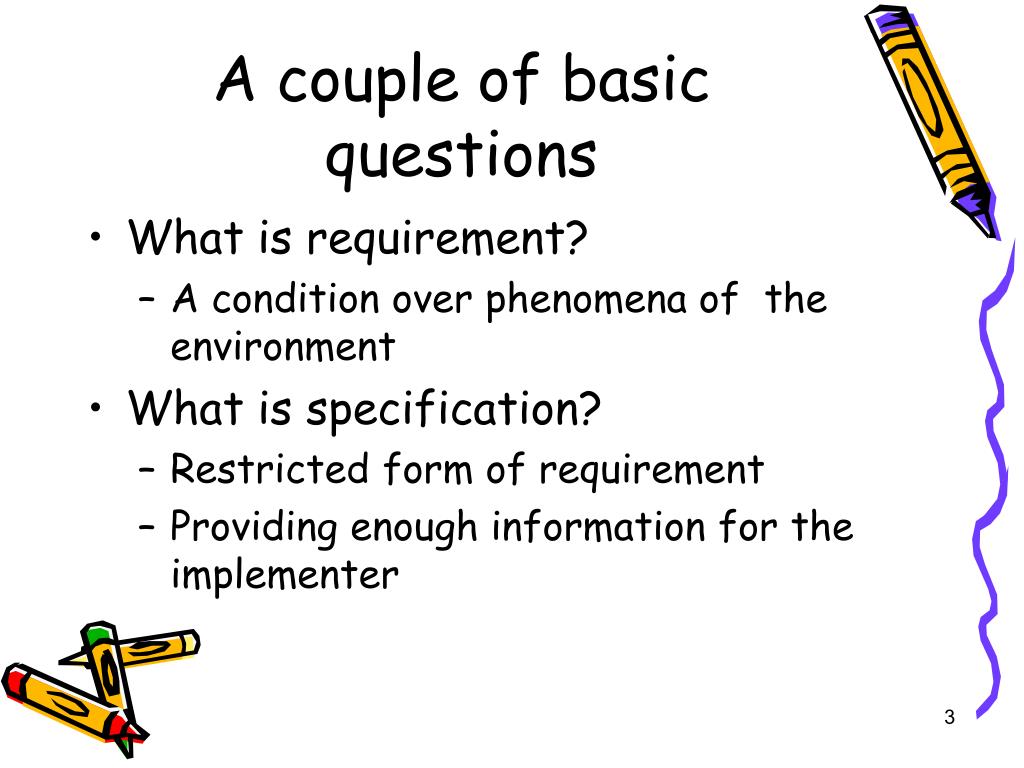 A couple of basic questions

• What is requirement?
– A condition over phenomena of  the environment
• What is specification?
– Restricted form of requirement
– Providing enough information for the implementer

3